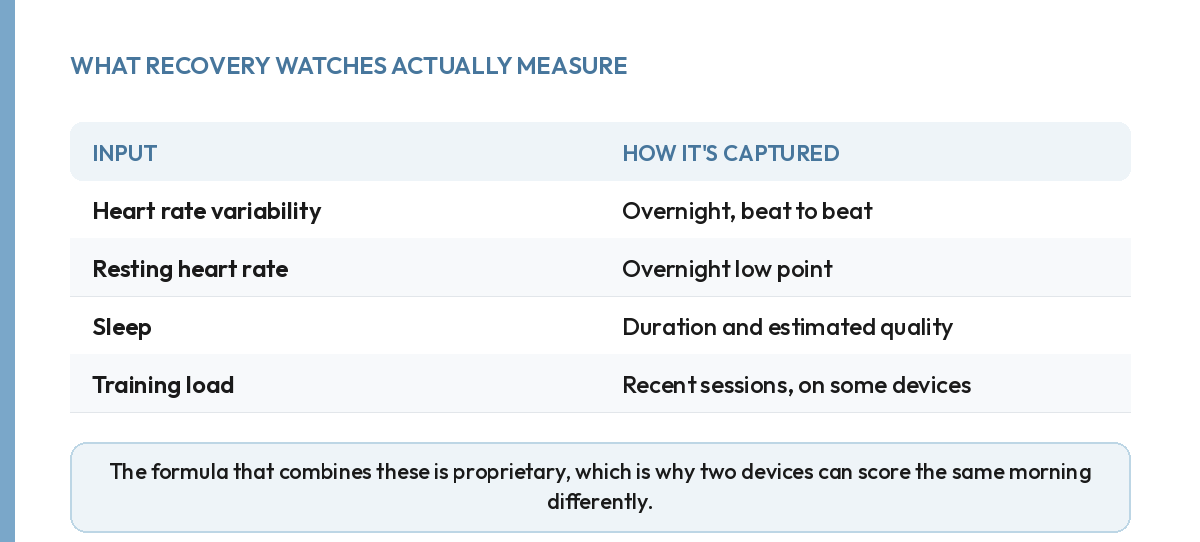 WHAT RECOVERY WATCHES ACTUALLY MEASURE

| INPUT | HOW IT'S CAPTURED |
|---|---|
| Heart rate variability | Overnight, beat to beat |
| Resting heart rate | Overnight low point |
| Sleep | Duration and estimated quality |
| Training load | Recent sessions, on some devices |

The formula that combines these is proprietary, which is why two devices can score the same morning differently.